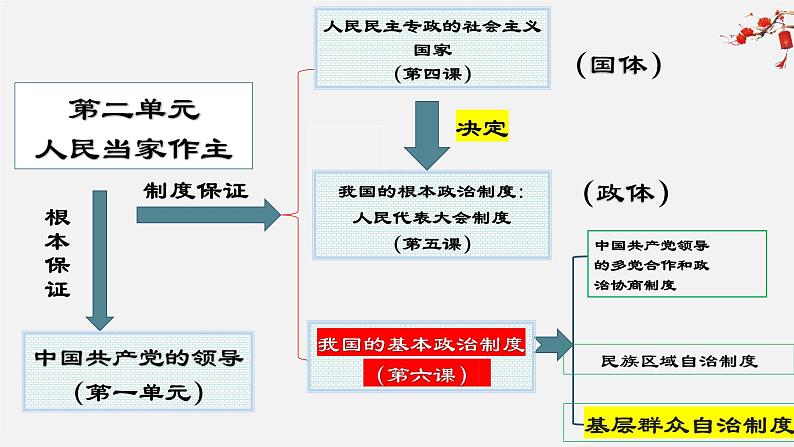 第二单元
人民当家作主

根本保证

中国共产党的领导
（第一单元）

制度保证

人民民主专政的社会主义国家
（第四课）

（国体）

决定

我国的根本政治制度：
人民代表大会制度
（第五课）

（政体）

我国的基本政治制度
（第六课）

中国共产党领导的多党合作和政治协商制度

民族区域自治制度

基层群众自治制度